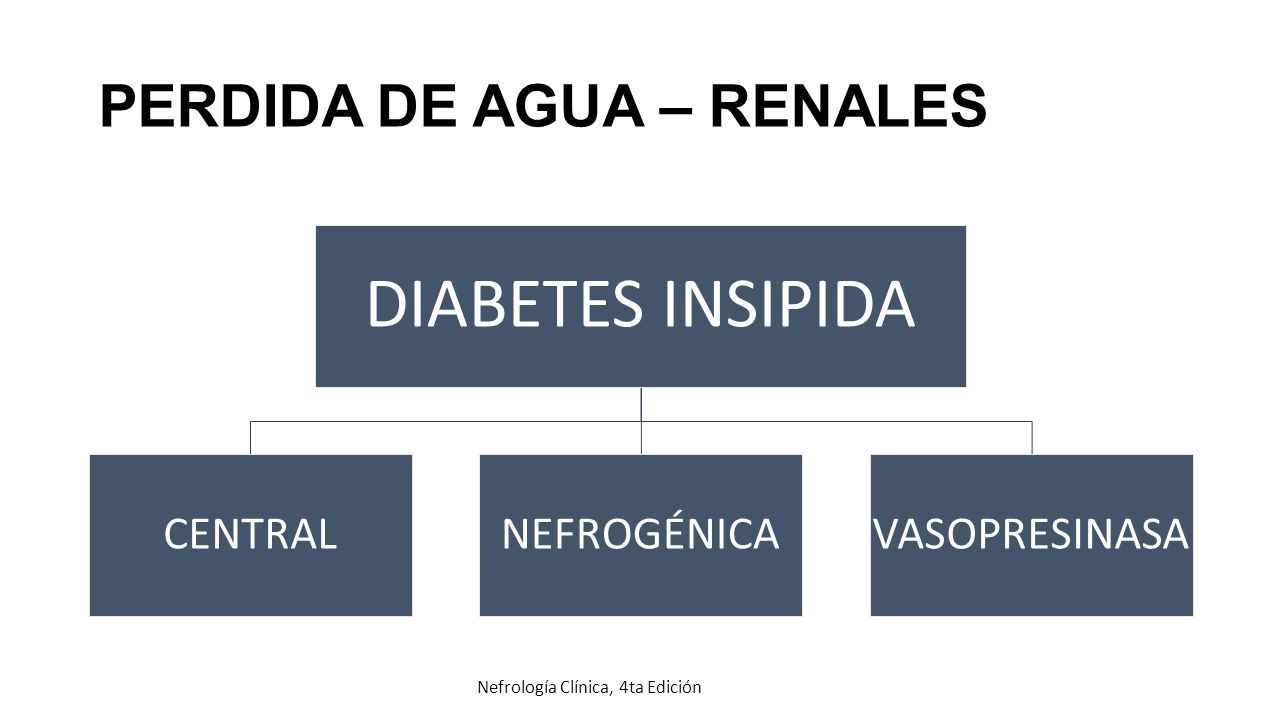 PERDIDA DE AGUA – RENALES

DIABETES INSIPIDA

CENTRAL

NEFROGÉNICA

VASOPRESINASA

Nefrología Clínica, 4ta Edición